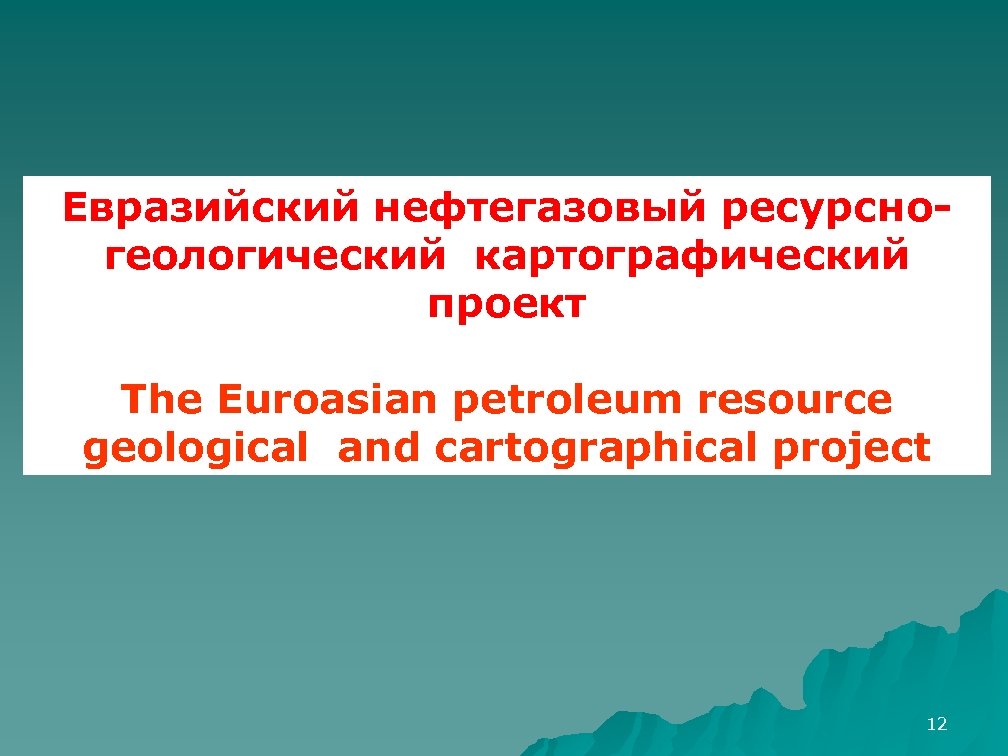 Евразийский нефтегазовый ресурсно-геологический картографический проект

The Euroasian petroleum resource geological and cartographical project

12